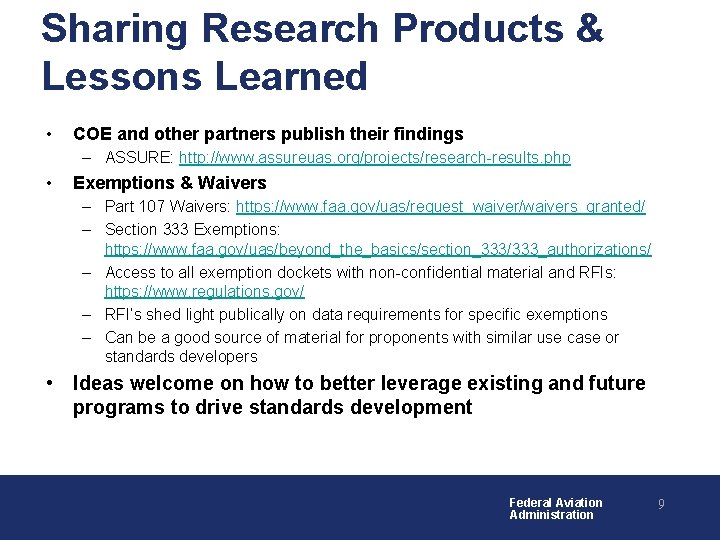 Sharing Research Products & Lessons Learned

• COE and other partners publish their findings
– ASSURE: http://www.assureuas.org/projects/research-results.php

• Exemptions & Waivers
– Part 107 Waivers: https://www.faa.gov/uas/request_waiver/waivers_granted/
– Section 333 Exemptions: https://www.faa.gov/uas/beyond_the_basics/section_333/333_authorizations/
– Access to all exemption dockets with non-confidential material and RFIs: https://www.regulations.gov/
– RFI's shed light publically on data requirements for specific exemptions
– Can be a good source of material for proponents with similar use case or standards developers

• Ideas welcome on how to better leverage existing and future programs to drive standards development

Federal Aviation Administration

9